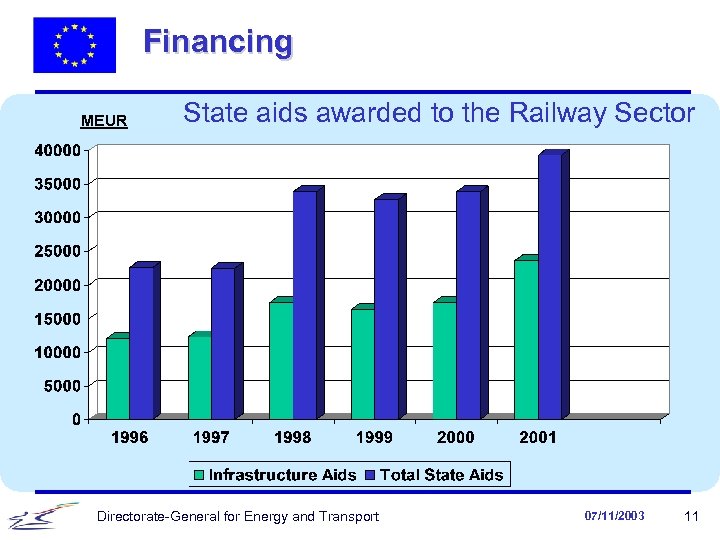 Financing

State aids awarded to the Railway Sector

MEUR

40000
35000
30000
25000
20000
15000
10000
5000
0

1996 1997 1998 1999 2000 2001

Infrastructure Aids Total State Aids

Directorate-General for Energy and Transport 07/11/2003 11